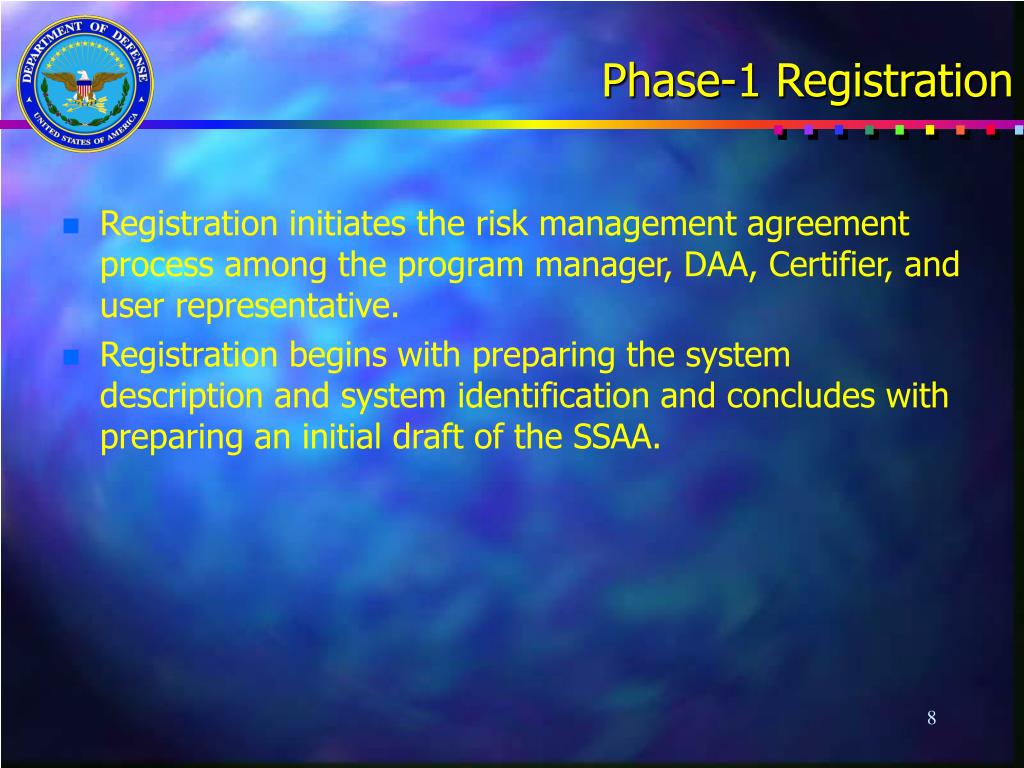 DEPARTMENT OF DEFENSE
UNITED STATES OF AMERICA

Phase-1 Registration

Registration initiates the risk management agreement process among the program manager, DAA, Certifier, and user representative.

Registration begins with preparing the system description and system identification and concludes with preparing an initial draft of the SSAA.

8